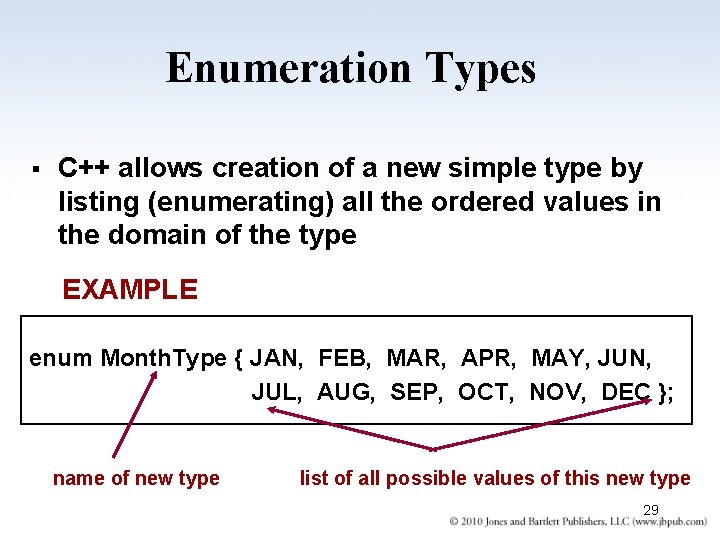 Enumeration Types

▪ C++ allows creation of a new simple type by listing (enumerating) all the ordered values in the domain of the type

EXAMPLE

enum MonthType { JAN, FEB, MAR, APR, MAY, JUN,
JUL, AUG, SEP, OCT, NOV, DEC };

name of new type

list of all possible values of this new type

29

© 2010 Jones and Bartlett Publishers, LLC (www.jbpub.com)